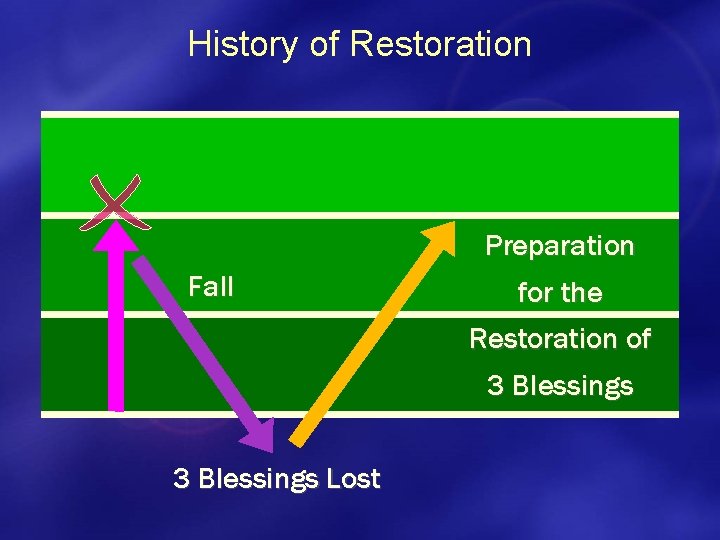 History of Restoration

Fall

Preparation for the Restoration of 3 Blessings

3 Blessings Lost